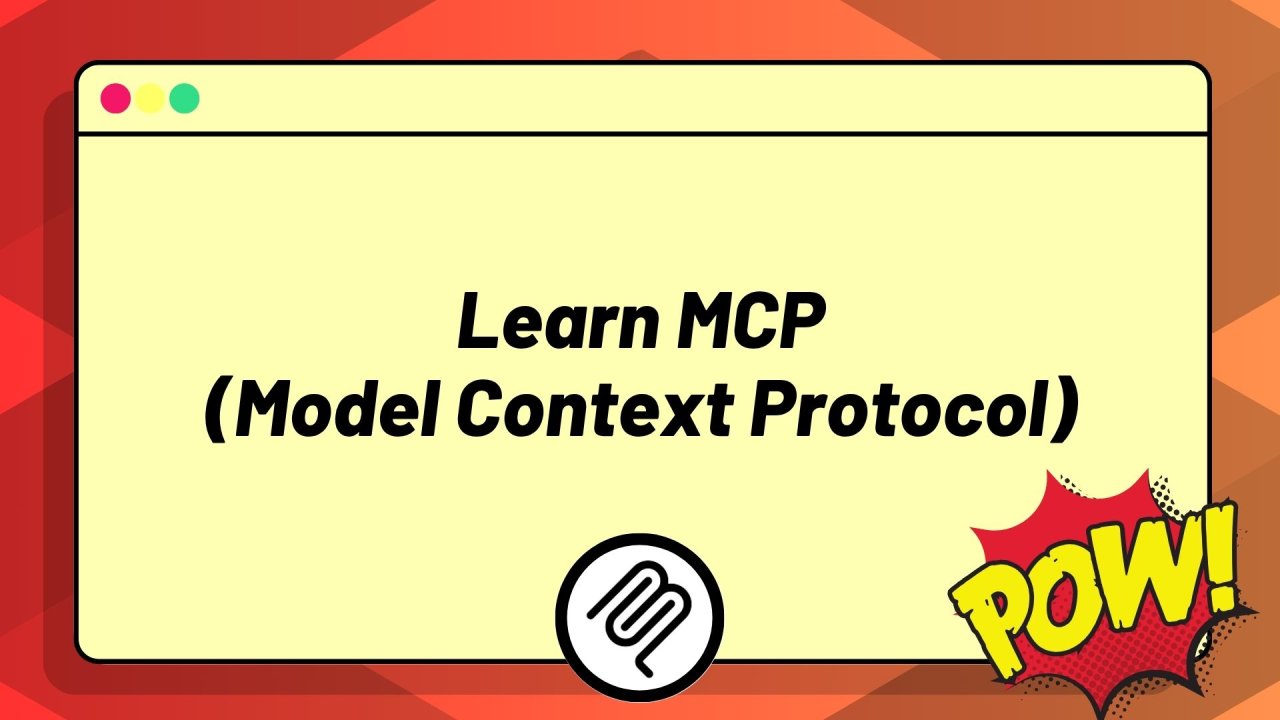 Learn MCP
(Model Context Protocol)

POW!